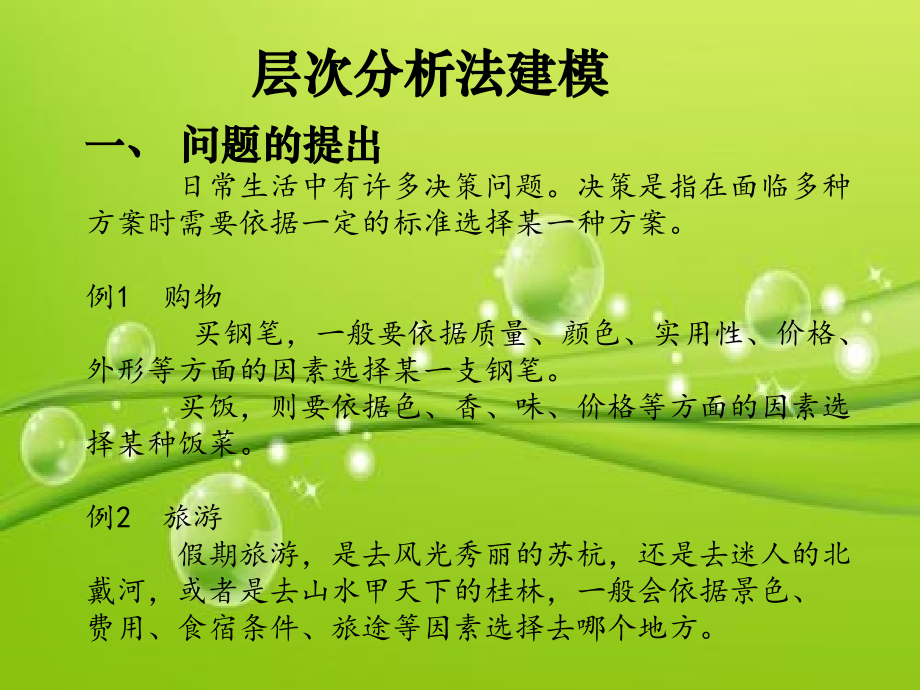 层次分析法建模

一、 问题的提出

日常生活中有许多决策问题。决策是指在面临多种方案时需要依据一定的标准选择某一种方案。

例1 购物

买钢笔，一般要依据质量、颜色、实用性、价格、外形等方面的因素选择某一支钢笔。

买饭，则要依据色、香、味、价格等方面的因素选择某种饭菜。

例2 旅游

假期旅游，是去风光秀丽的苏杭，还是去迷人的北戴河，或者是去山水甲天下的桂林，一般会依据景色、费用、食宿条件、旅途等因素选择去哪个地方。